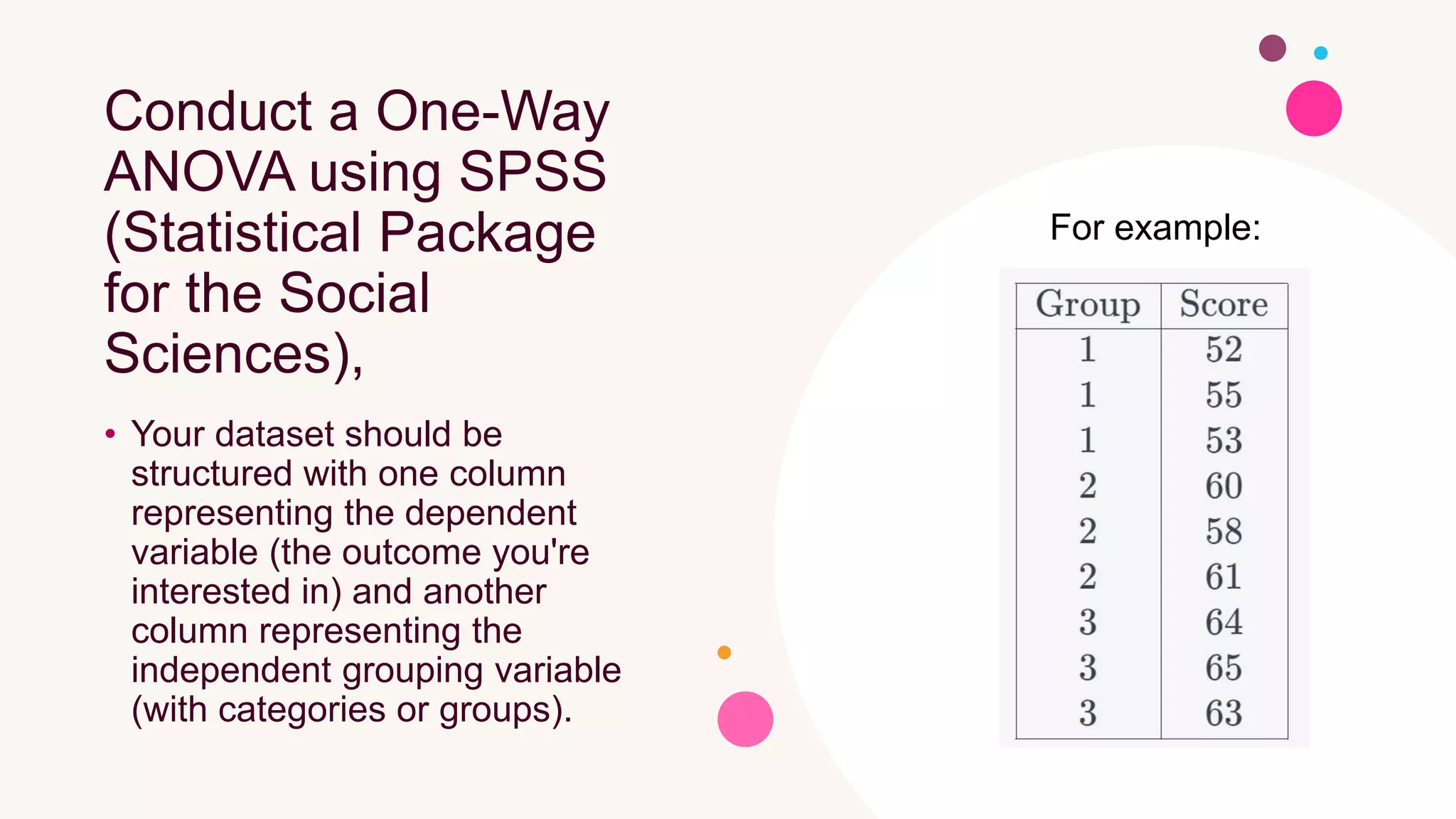 Conduct a One-Way ANOVA using SPSS (Statistical Package for the Social Sciences),

• Your dataset should be structured with one column representing the dependent variable (the outcome you're interested in) and another column representing the independent grouping variable (with categories or groups).

For example:

| Group | Score |
|---|---|
| 1 | 52 |
| 1 | 55 |
| 1 | 53 |
| 2 | 60 |
| 2 | 58 |
| 2 | 61 |
| 3 | 64 |
| 3 | 65 |
| 3 | 63 |